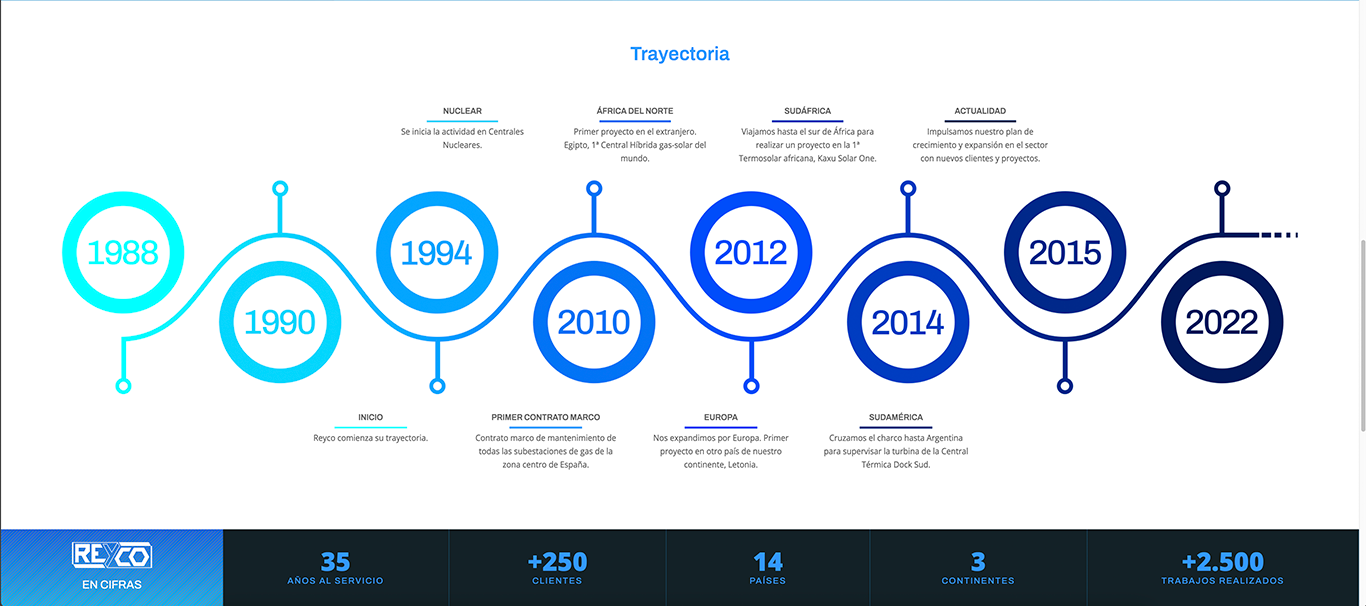 Trayectoria

NUCLEAR
Se inicia la actividad en Centrales Nucleares.

ÁFRICA DEL NORTE
Primer proyecto en el extranjero. Egipto, 1ª Central Híbrida gas-solar del mundo.

SUDÁFRICA
Viajamos hasta el sur de África para realizar un proyecto en la 1ª Termosolar africana, Kaxu Solar One.

ACTUALIDAD
Impulsamos nuestro plan de crecimiento y expansión en el sector con nuevos clientes y proyectos.

1988

1990

1994

2010

2012

2014

2015

2022

INICIO
Reyco comienza su trayectoria.

PRIMER CONTRATO MARCO
Contrato marco de mantenimiento de todas las subestaciones de gas de la zona centro de España.

EUROPA
Nos expandimos por Europa. Primer proyecto en otro país de nuestro continente, Letonia.

SUDAMÉRICA
Cruzamos el charco hasta Argentina para supervisar la turbina de la Central Térmica Dock Sud.

REYCO
EN CIFRAS

35
AÑOS AL SERVICIO

+250
CLIENTES

14
PAÍSES

3
CONTINENTES

+2.500
TRABAJOS REALIZADOS